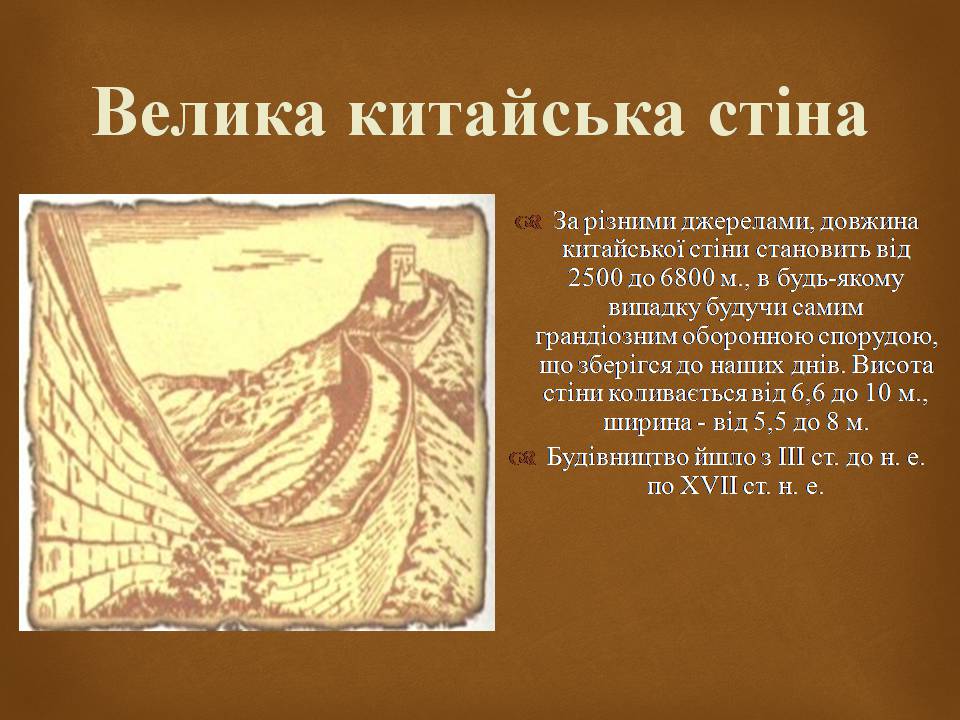 Велика китайська стіна

За різними джерелами, довжина китайської стіни становить від 2500 до 6800 м., в будь-якому випадку будучи самим грандіозним оборонною спорудою, що зберігся до наших днів. Висота стіни коливається від 6,6 до 10 м., ширина - від 5,5 до 8 м.

Будівництво йшло з III ст. до н. е. по XVII ст. н. е.